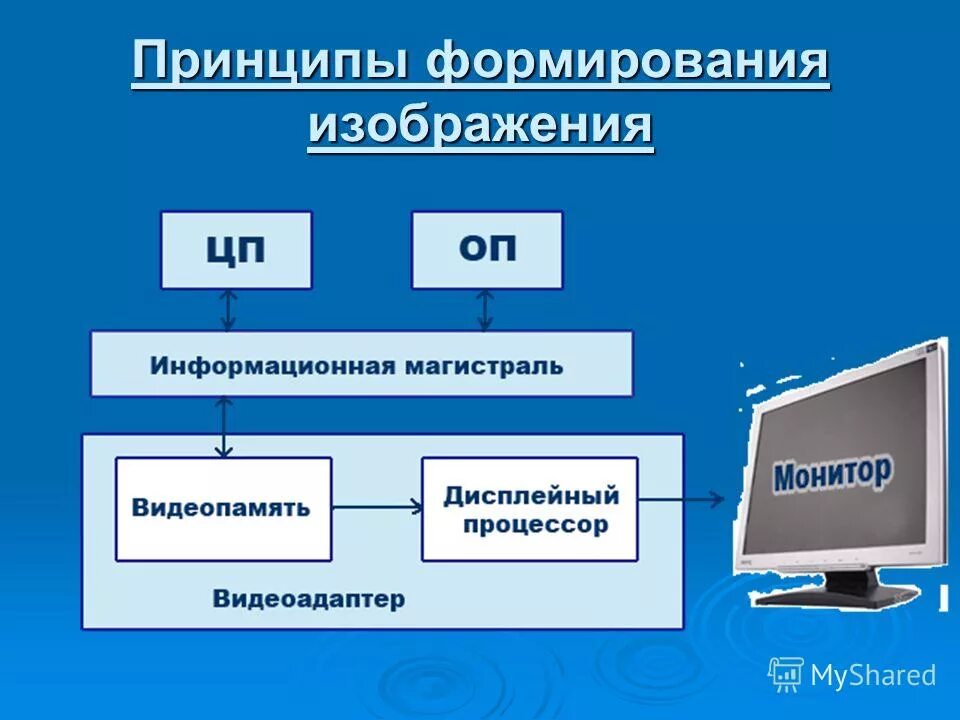 Принципы формирования изображения

ЦП

ОП

Информационная магистраль

Видеопамять

Дисплейный процессор

Видеоадаптер

Монитор

MyShared